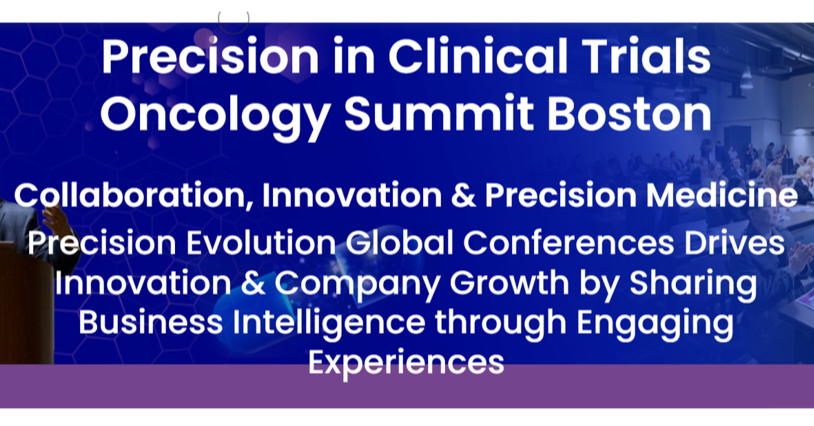 Precision in Clinical Trials Oncology Summit Boston

Collaboration, Innovation & Precision Medicine

Precision Evolution Global Conferences Drives Innovation & Company Growth by Sharing Business Intelligence through Engaging Experiences